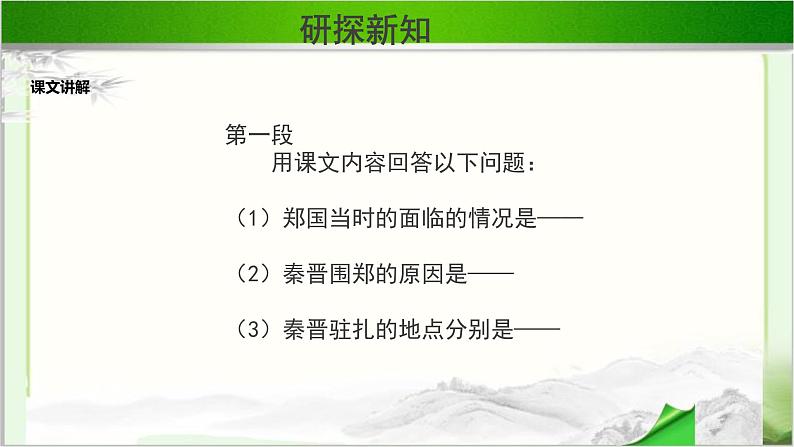 研探新知

课文讲解

第一段

用课文内容回答以下问题：

（1）郑国当时的面临的情况是——

（2）秦晋围郑的原因是——

（3）秦晋驻扎的地点分别是——